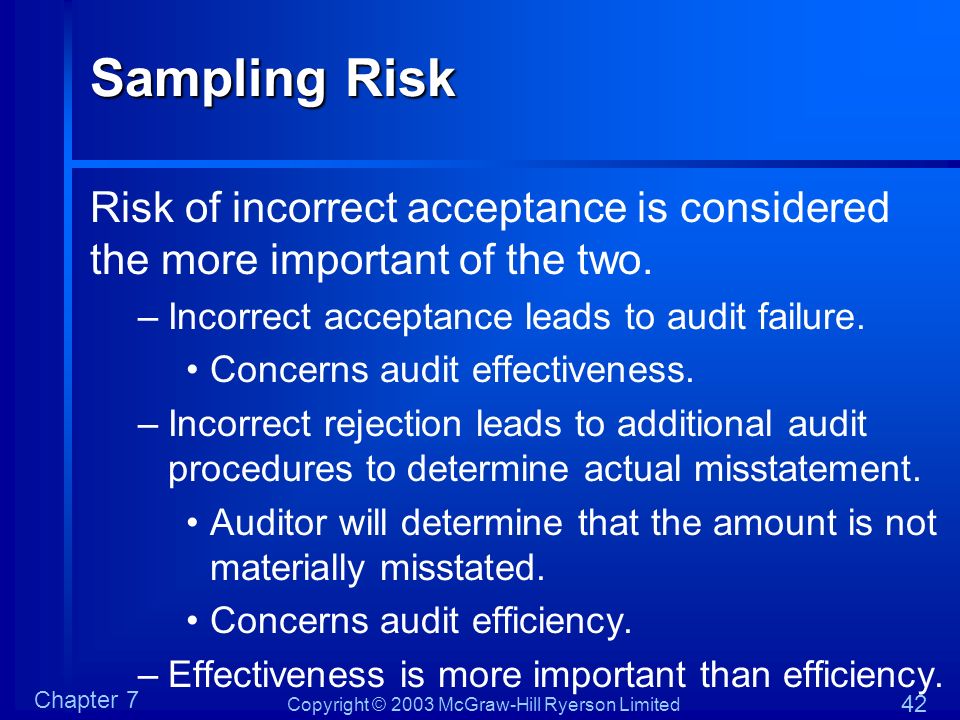 Sampling Risk

Risk of incorrect acceptance is considered the more important of the two.

– Incorrect acceptance leads to audit failure.

• Concerns audit effectiveness.

– Incorrect rejection leads to additional audit procedures to determine actual misstatement.

• Auditor will determine that the amount is not materially misstated.

• Concerns audit efficiency.

– Effectiveness is more important than efficiency.

Chapter 7

Copyright © 2003 McGraw-Hill Ryerson Limited

42